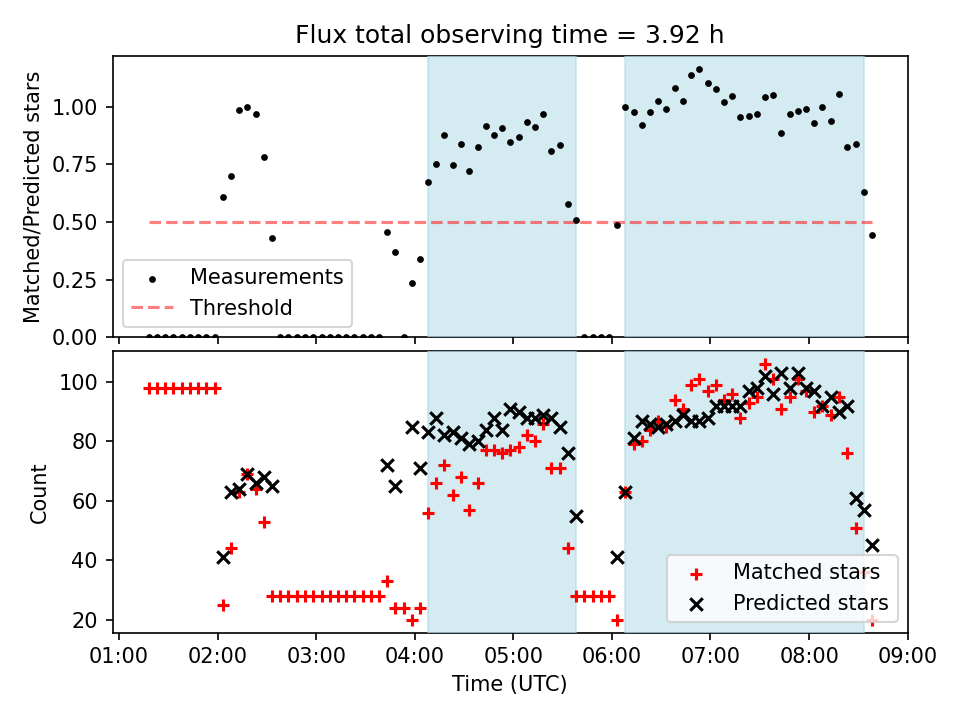 Flux total observing time = 3.92 h

Matched/Predicted stars

1.00
0.75
0.50
0.25
0.00

Measurements
Threshold

Count

100
80
60
40
20

Matched stars
Predicted stars

01:00 02:00 03:00 04:00 05:00 06:00 07:00 08:00 09:00

Time (UTC)